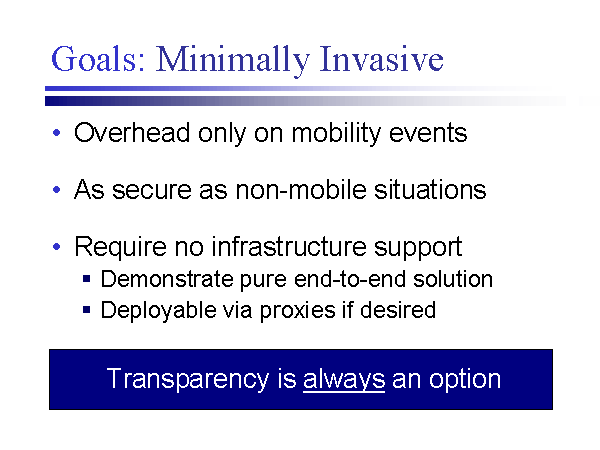 Goals: Minimally Invasive

• Overhead only on mobility events

• As secure as non-mobile situations

• Require no infrastructure support
  ▪ Demonstrate pure end-to-end solution
  ▪ Deployable via proxies if desired

Transparency is always an option